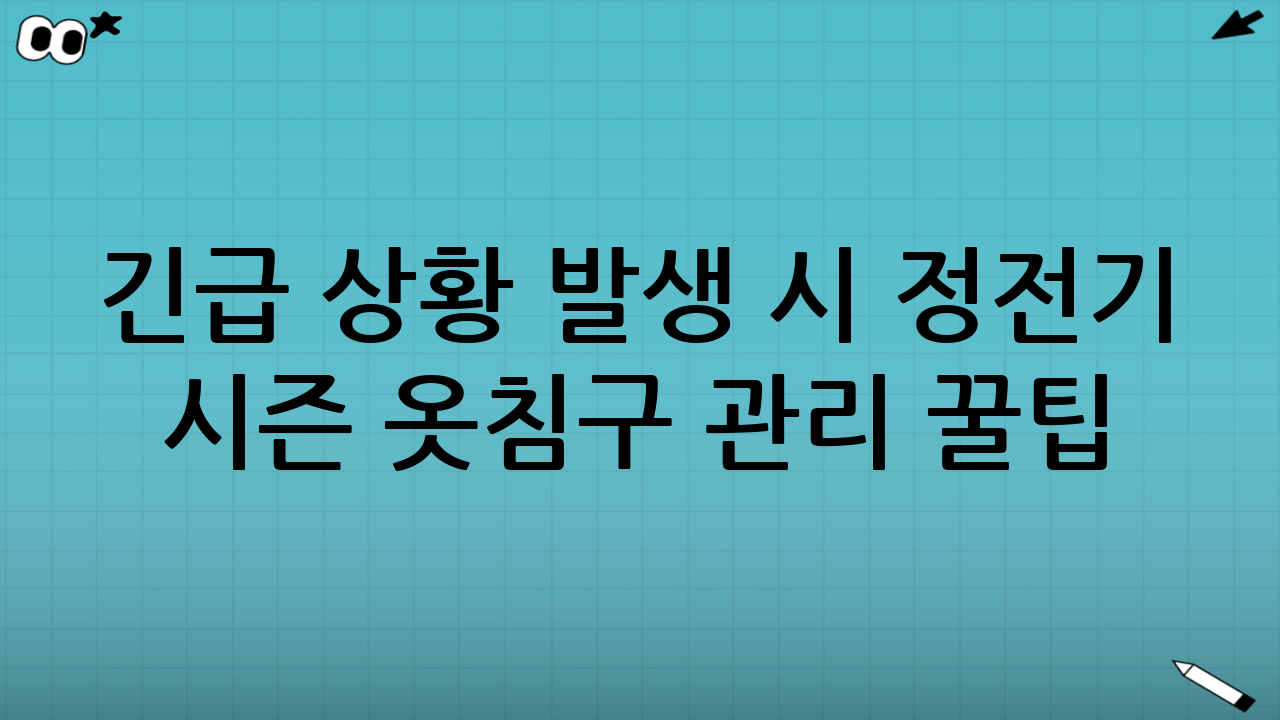 긴급 상황 발생 시 정전기 시즌 옷침구 관리 꿀팁